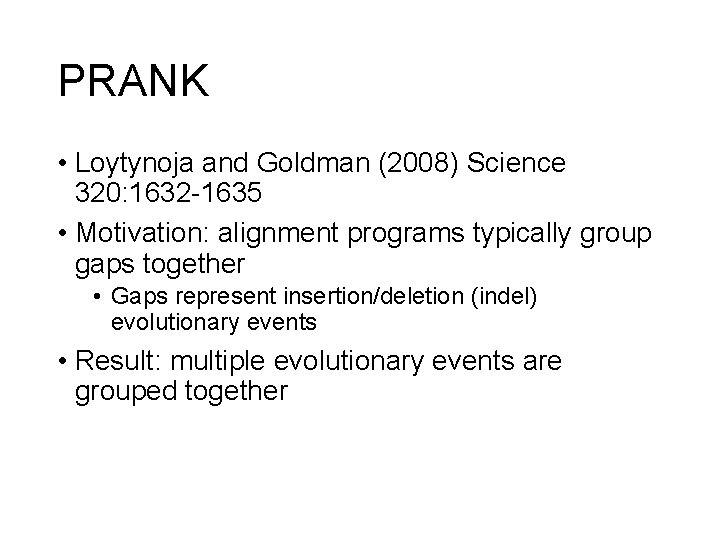 PRANK

• Loytynoja and Goldman (2008) Science 320:1632-1635

• Motivation: alignment programs typically group gaps together

• Gaps represent insertion/deletion (indel) evolutionary events

• Result: multiple evolutionary events are grouped together